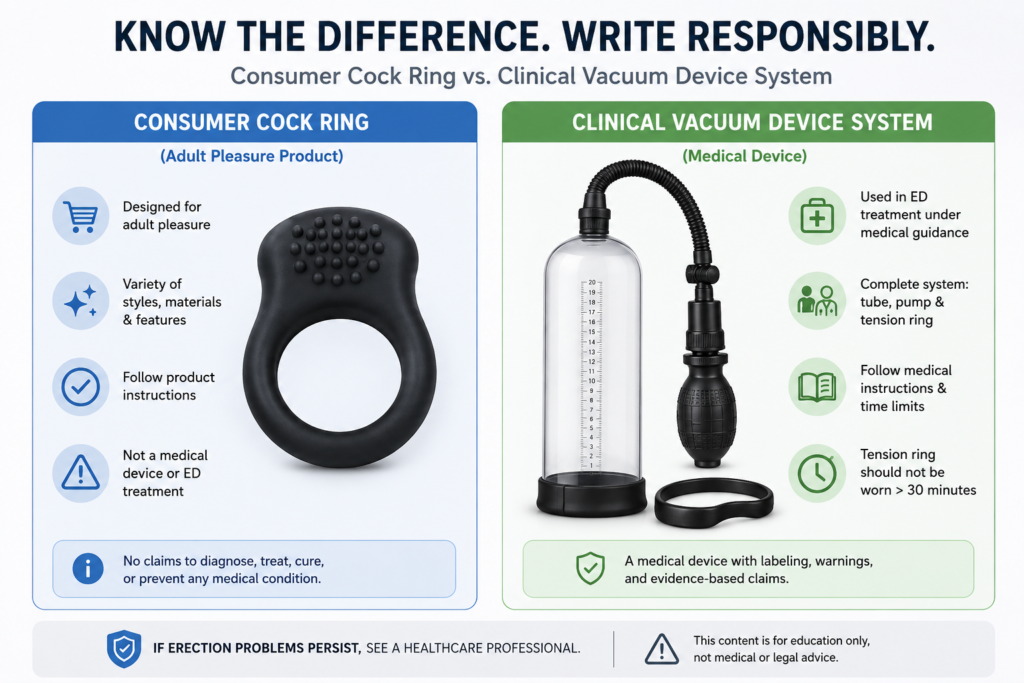 KNOW THE DIFFERENCE. WRITE RESPONSIBLY.

Consumer Cock Ring vs. Clinical Vacuum Device System

CONSUMER COCK RING

(Adult Pleasure Product)

Designed for adult pleasure

Variety of styles, materials & features

Follow product instructions

Not a medical device or ED treatment

No claims to diagnose, treat, cure, or prevent any medical condition.

CLINICAL VACUUM DEVICE SYSTEM

(Medical Device)

20 19 18 17 16 15 14 13 12 11 10 9 8 7 6 5 4 3 2 1

Used in ED treatment under medical guidance

Complete system: tube, pump & tension ring

Follow medical instructions & time limits

Tension ring should not be worn > 30 minutes

A medical device with labeling, warnings, and evidence-based claims.

IF ERECTION PROBLEMS PERSIST, SEE A HEALTHCARE PROFESSIONAL.

This content is for education only, not medical or legal advice.